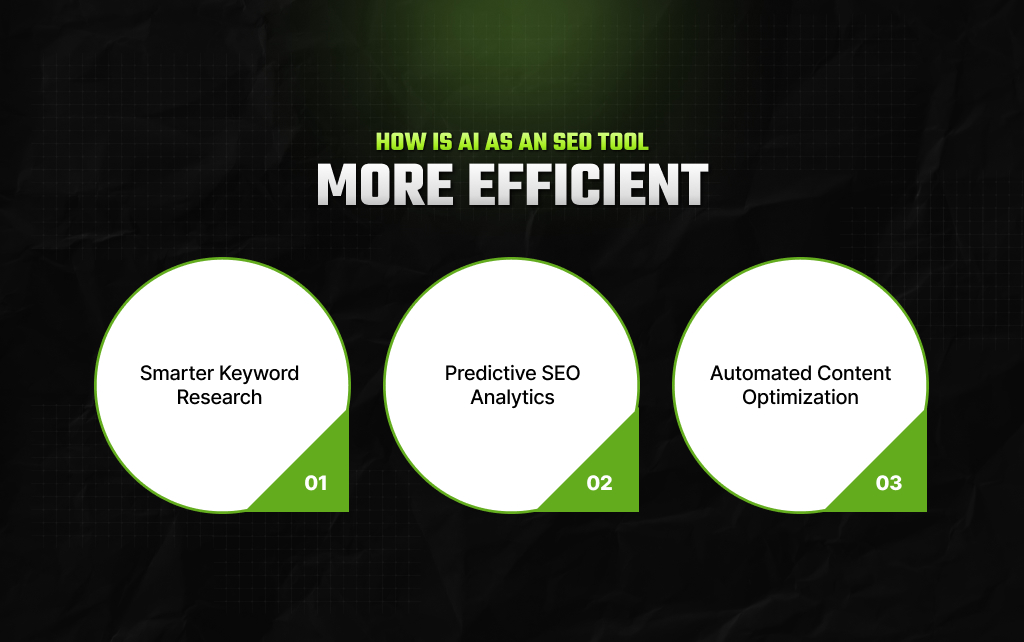 HOW IS AI AS AN SEO TOOL
MORE EFFICIENT

Smarter Keyword Research
01

Predictive SEO Analytics
02

Automated Content Optimization
03